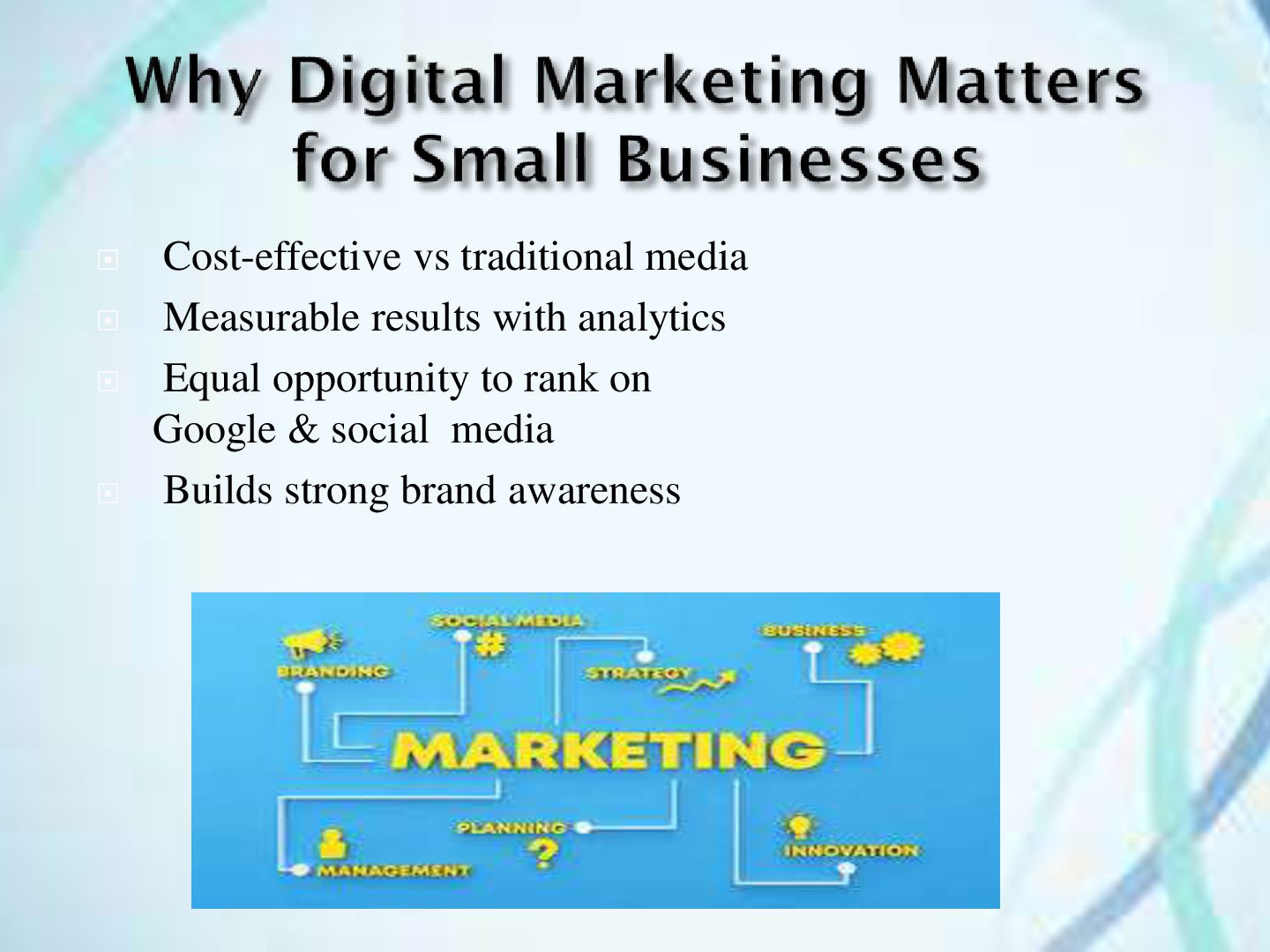 Why Digital Marketing Matters for Small Businesses

Cost-effective vs traditional media

Measurable results with analytics

Equal opportunity to rank on Google & social media

Builds strong brand awareness

SOCIAL MEDIA
BUSINESS
BRANDING
STRATEGY
MARKETING
PLANNING
INNOVATION
MANAGEMENT